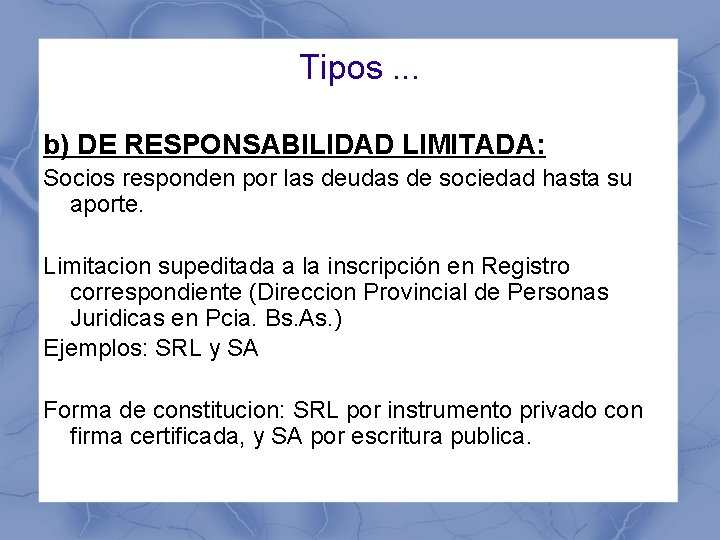 Tipos ...

b) DE RESPONSABILIDAD LIMITADA:

Socios responden por las deudas de sociedad hasta su aporte.

Limitacion supeditada a la inscripción en Registro correspondiente (Direccion Provincial de Personas Juridicas en Pcia. Bs.As.)

Ejemplos: SRL y SA

Forma de constitucion: SRL por instrumento privado con firma certificada, y SA por escritura publica.